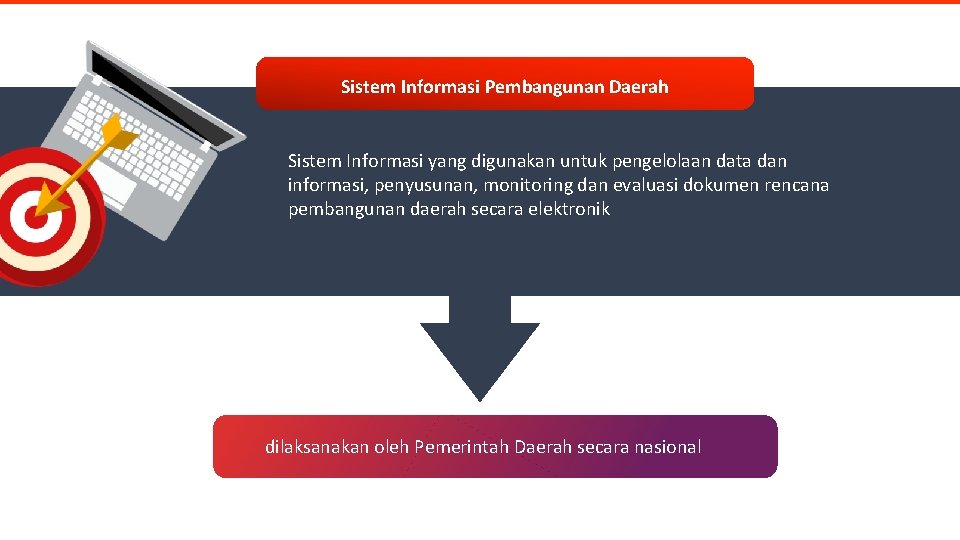 Sistem Informasi Pembangunan Daerah

Sistem Informasi yang digunakan untuk pengelolaan data dan informasi, penyusunan, monitoring dan evaluasi dokumen rencana pembangunan daerah secara elektronik

dilaksanakan oleh Pemerintah Daerah secara nasional